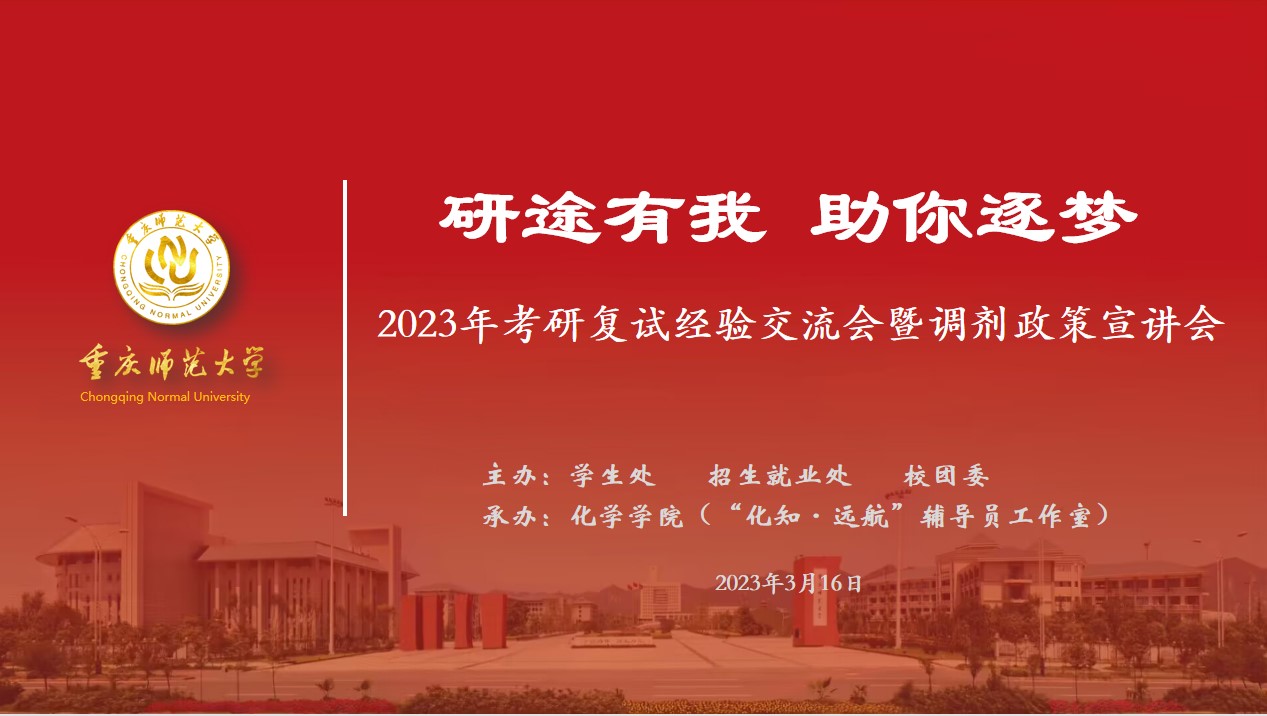 重庆师范大学
CHONGQING NORMAL UNIVERSITY

重庆师范大学
Chongqing Normal University

研途有我 助你逐梦

2023年考研复试经验交流会暨调剂政策宣讲会

主办：学生处 招生就业处 校团委
承办：化学学院（“化知·远航”辅导员工作室）

2023年3月16日